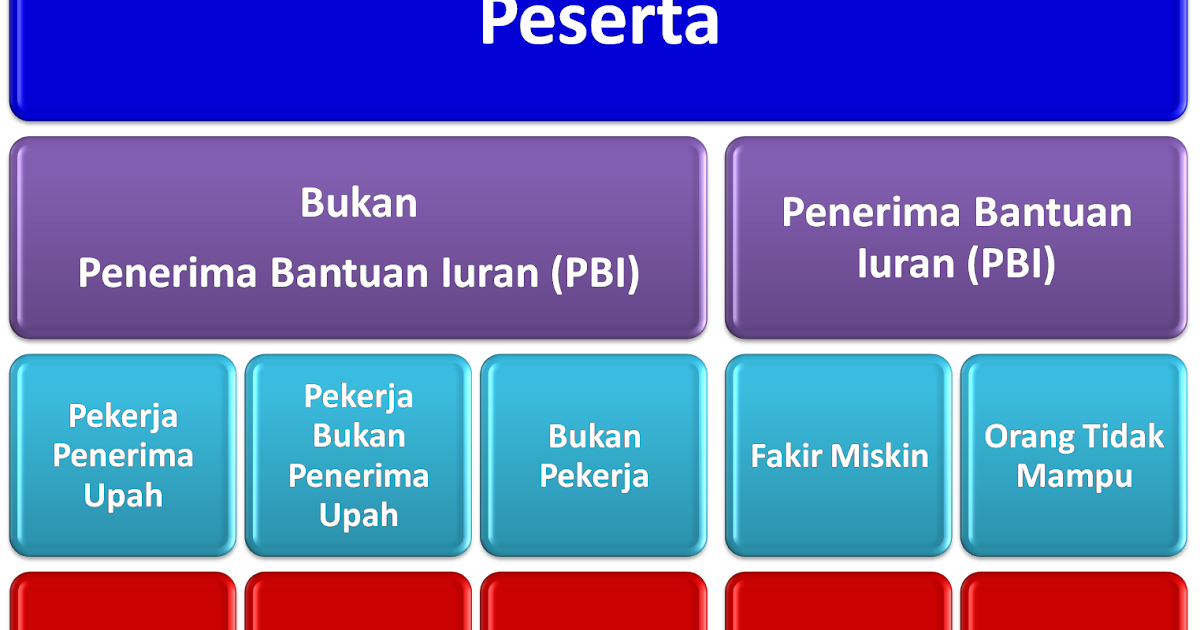 Peserta

Bukan
Penerima Bantuan Iuran (PBI)

Penerima Bantuan Iuran (PBI)

Pekerja Penerima Upah

Pekerja Bukan Penerima Upah

Bukan Pekerja

Fakir Miskin

Orang Tidak Mampu